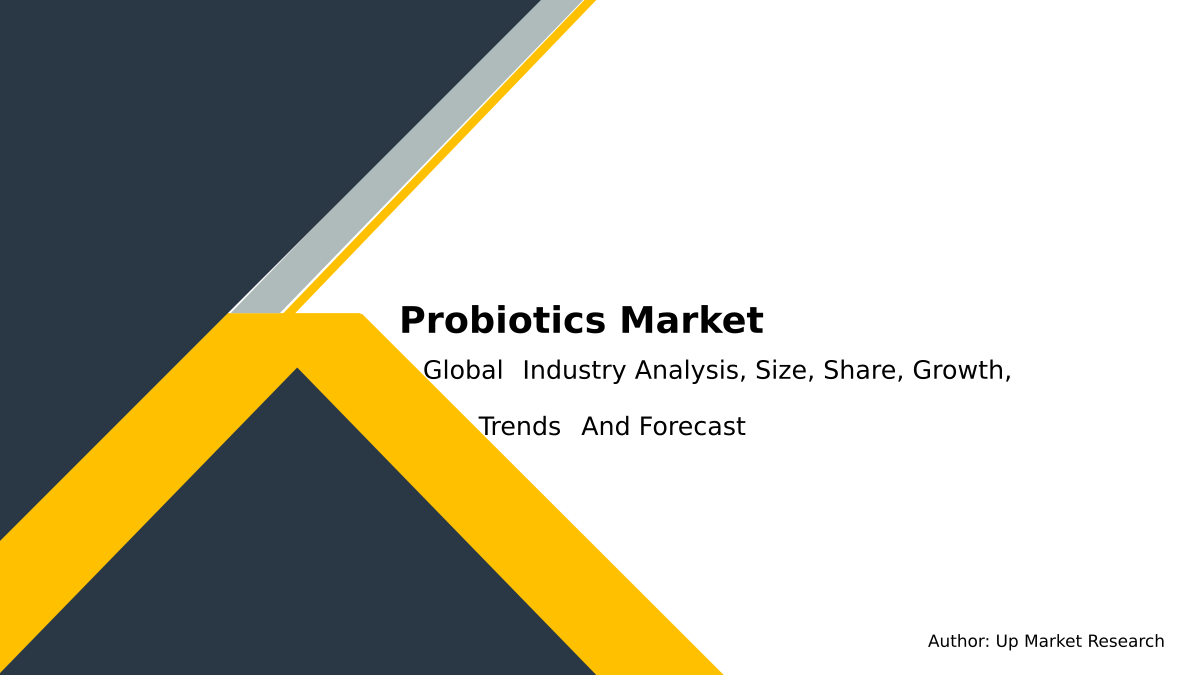 Probiotics Market

Global Industry Analysis, Size, Share, Growth, Trends And Forecast

Author: Up Market Research